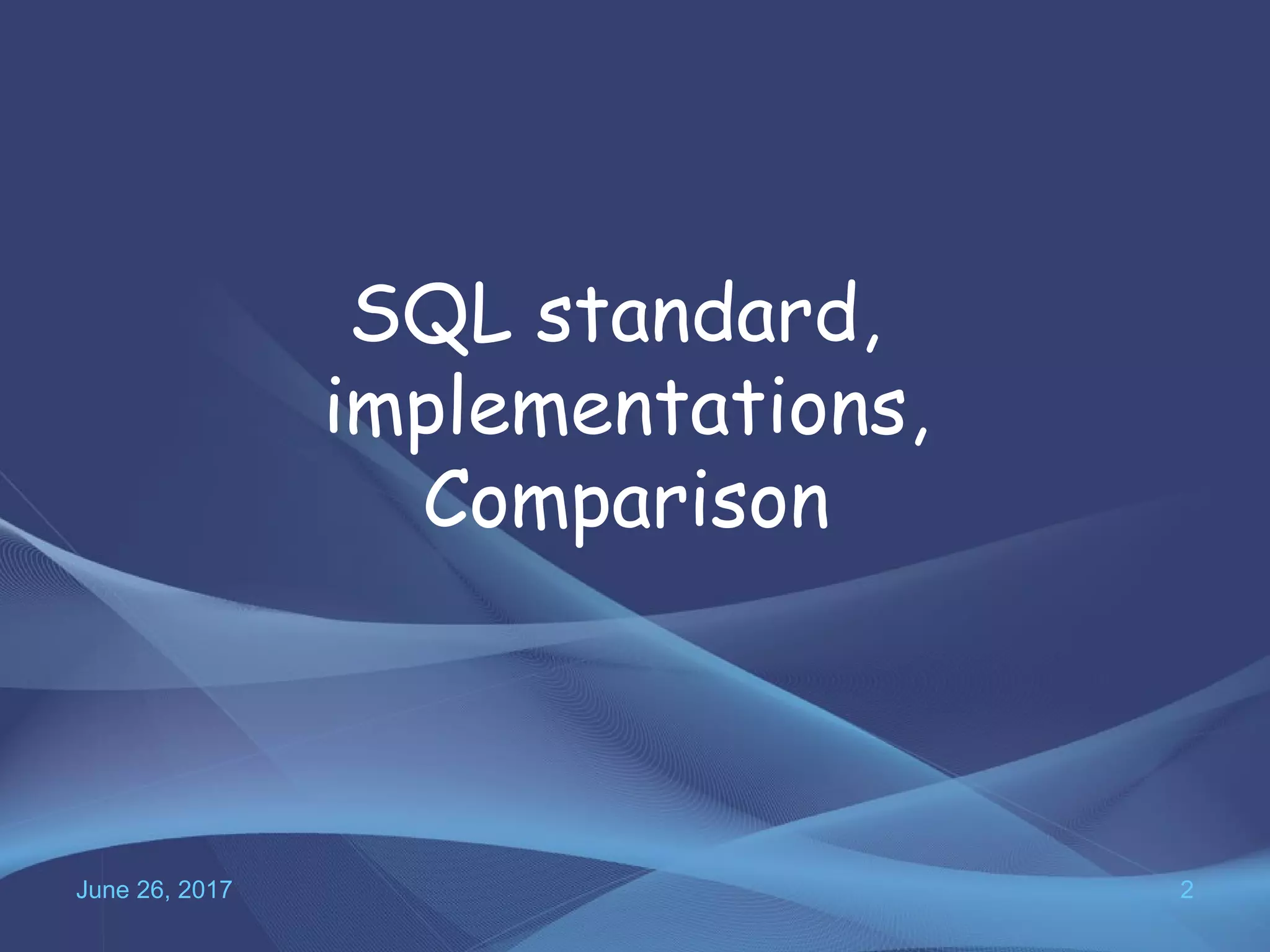 SQL standard, implementations, Comparison

June 26, 2017

2